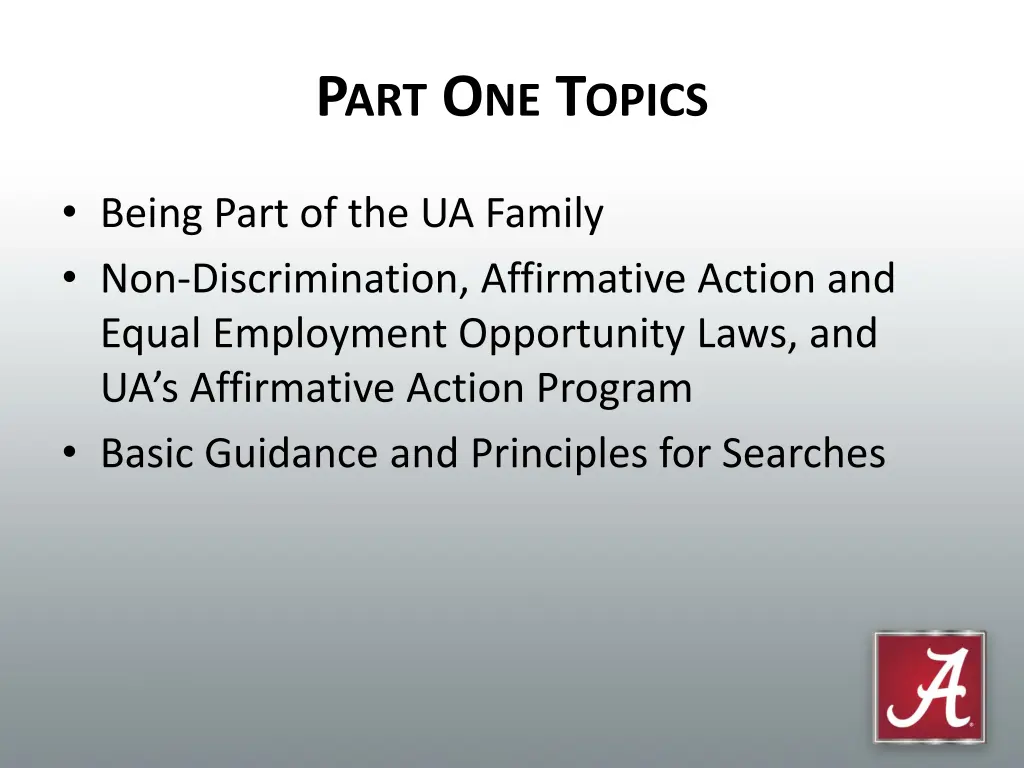 PART ONE TOPICS

• Being Part of the UA Family
• Non-Discrimination, Affirmative Action and Equal Employment Opportunity Laws, and UA's Affirmative Action Program
• Basic Guidance and Principles for Searches

A